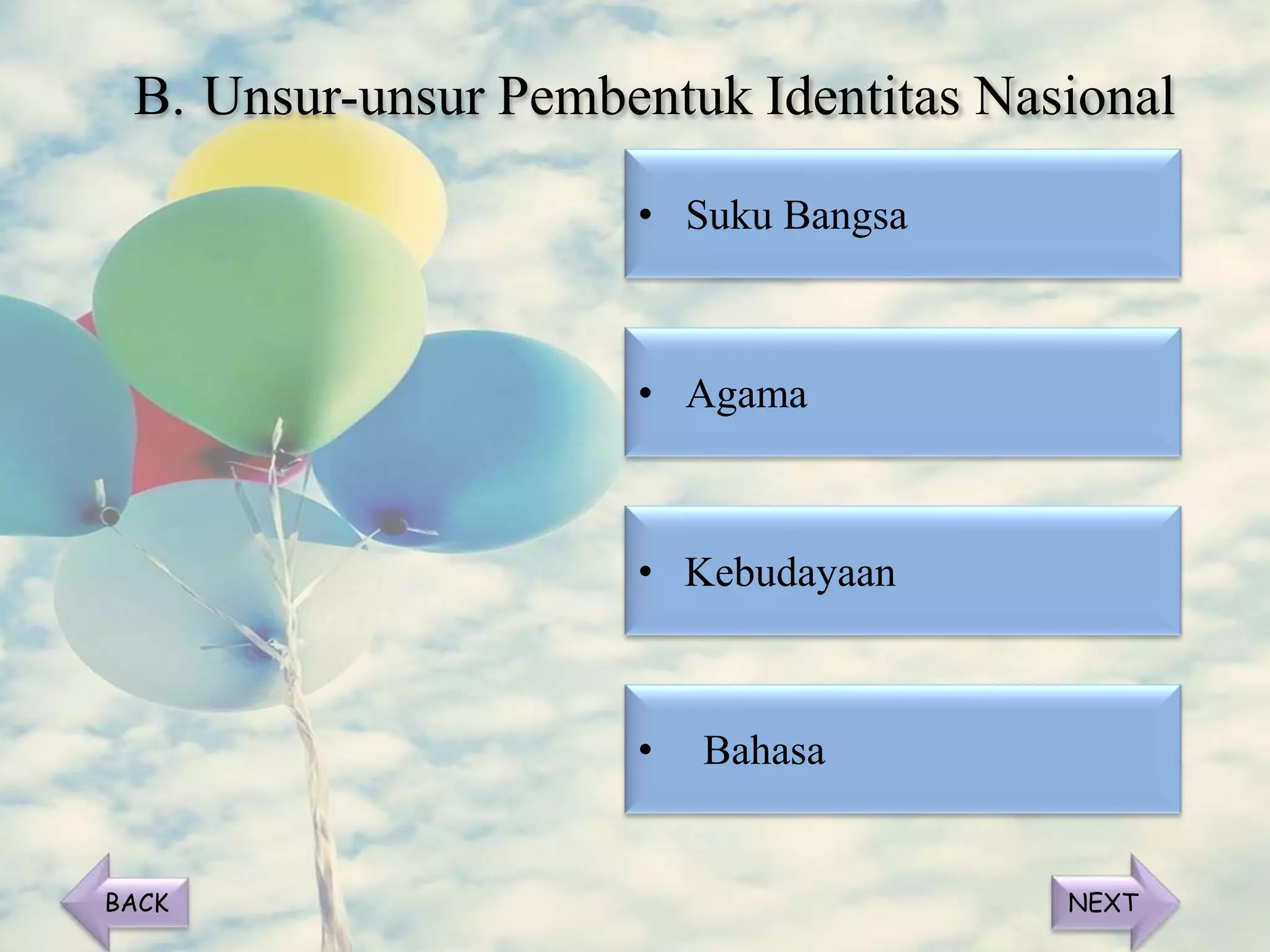 B. Unsur-unsur Pembentuk Identitas Nasional

• Suku Bangsa

• Agama

• Kebudayaan

• Bahasa

BACK

NEXT